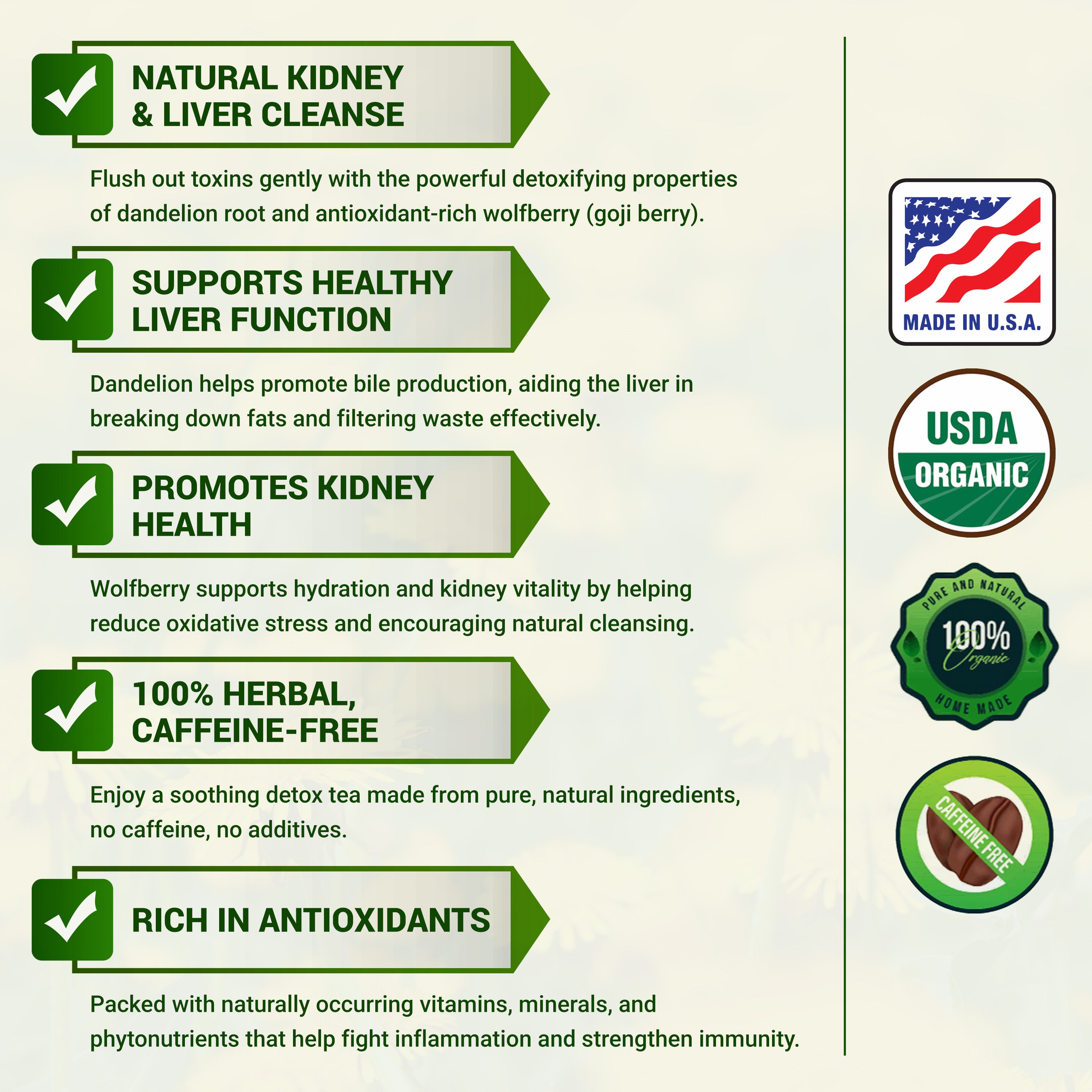 NATURAL KIDNEY & LIVER CLEANSE

Flush out toxins gently with the powerful detoxifying properties of dandelion root and antioxidant-rich wolfberry (goji berry).

SUPPORTS HEALTHY LIVER FUNCTION

Dandelion helps promote bile production, aiding the liver in breaking down fats and filtering waste effectively.

PROMOTES KIDNEY HEALTH

Wolfberry supports hydration and kidney vitality by helping reduce oxidative stress and encouraging natural cleansing.

100% HERBAL, CAFFEINE-FREE

Enjoy a soothing detox tea made from pure, natural ingredients, no caffeine, no additives.

RICH IN ANTIOXIDANTS

Packed with naturally occurring vitamins, minerals, and phytonutrients that help fight inflammation and strengthen immunity.

MADE IN U.S.A.

USDA ORGANIC

PURE AND NATURAL 100% Organic HOME MADE

CAFFEINE FREE